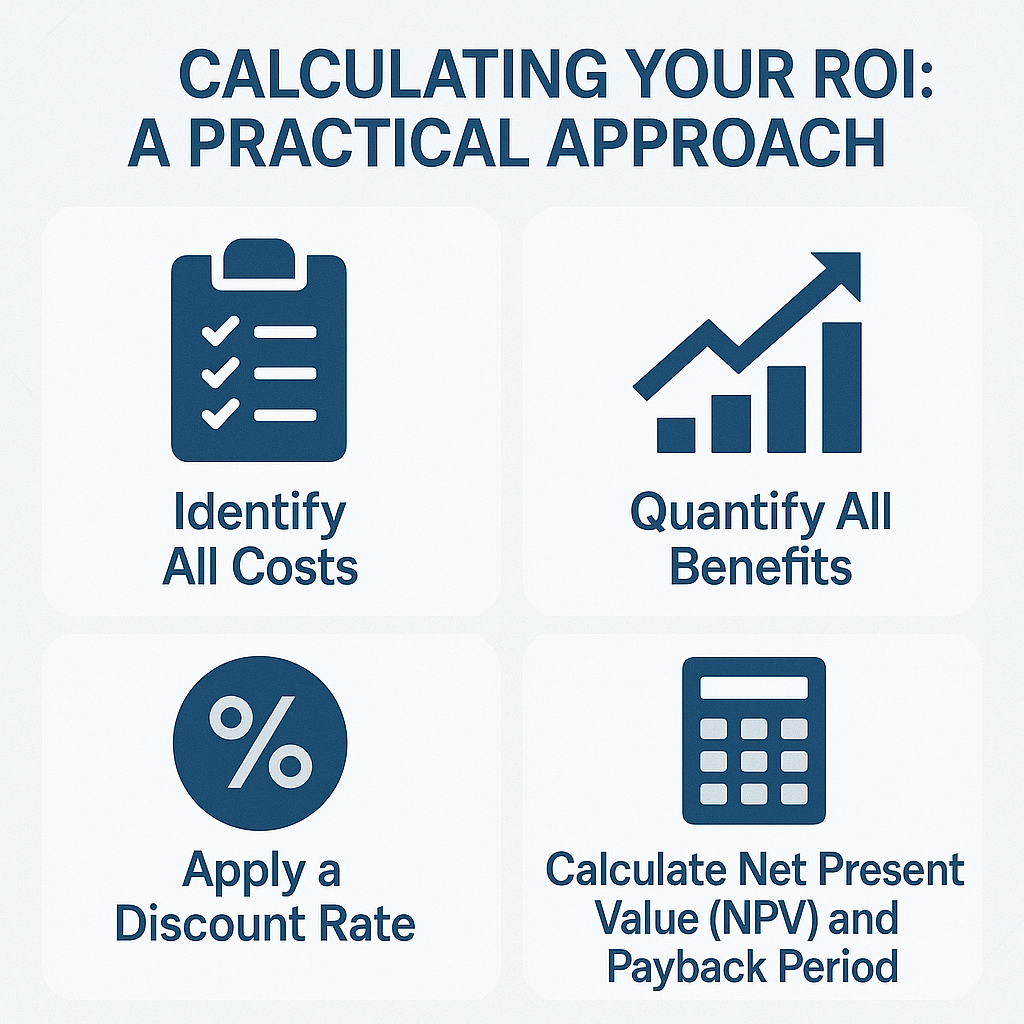 CALCULATING YOUR ROI: A PRACTICAL APPROACH

Identify All Costs

Quantify All Benefits

%

Apply a Discount Rate

Calculate Net Present Value (NPV) and Payback Period